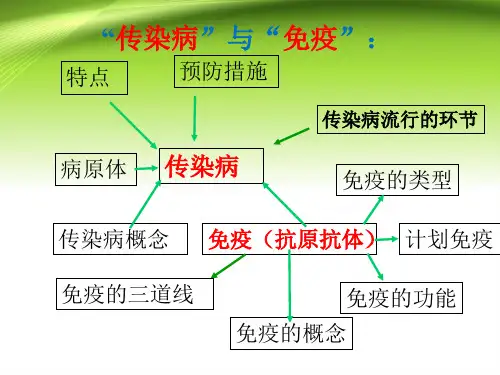 “传染病”与“免疫”：

特点

预防措施

传染病流行的环节

病原体

传染病

免疫的类型

传染病概念

免疫（抗原抗体）

计划免疫

免疫的三道线

免疫的功能

免疫的概念